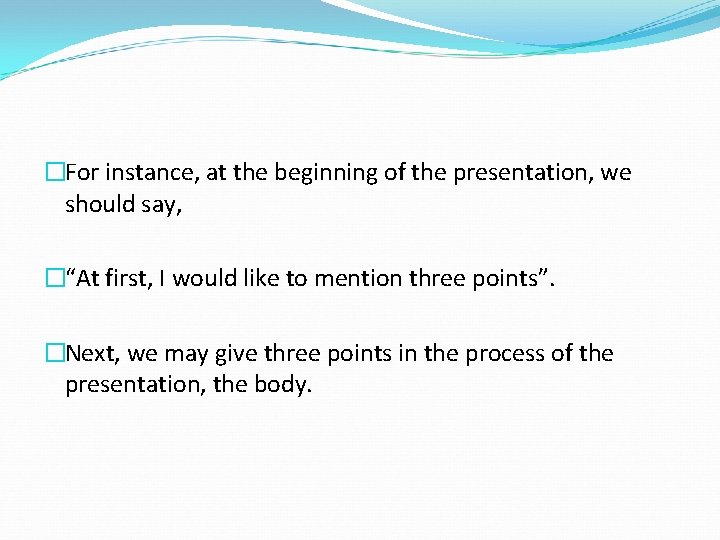 For instance, at the beginning of the presentation, we should say,

“At first, I would like to mention three points”.

Next, we may give three points in the process of the presentation, the body.